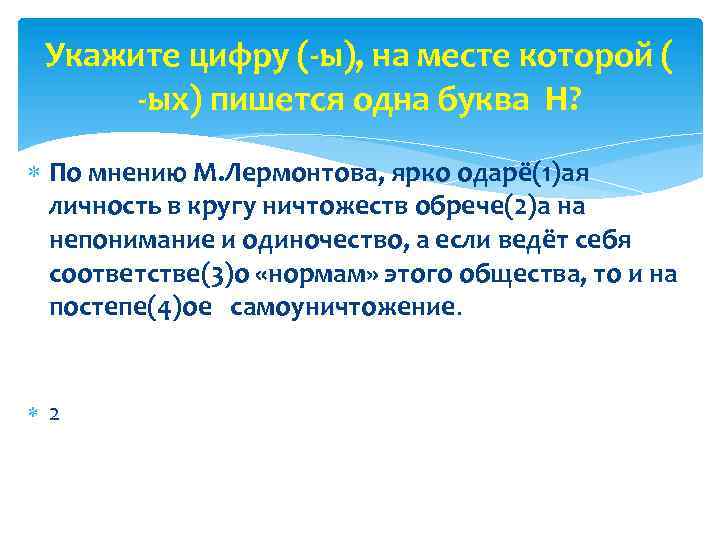 Укажите цифру (-ы), на месте которой ( -ых) пишется одна буква Н?

По мнению М.Лермонтова, ярко одарё(1)ая личность в кругу ничтожеств обрече(2)а на непонимание и одиночество, а если ведёт себя соответстве(3)о «нормам» этого общества, то и на постепе(4)ое самоуничтожение.

2